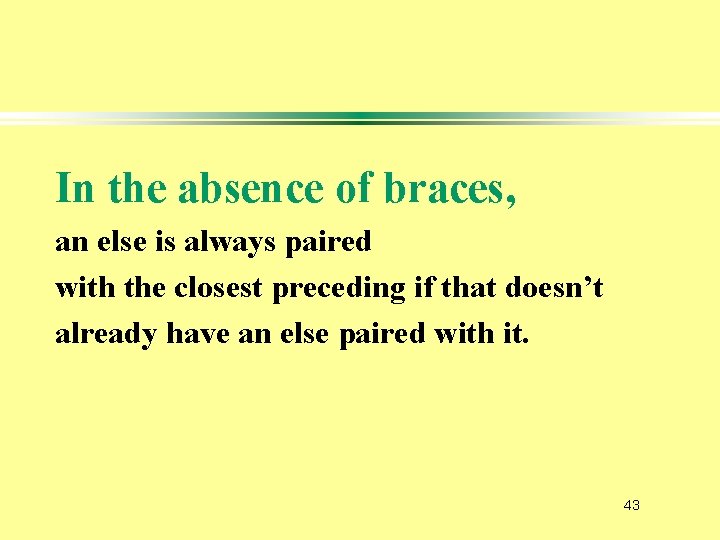 In the absence of braces,

an else is always paired with the closest preceding if that doesn’t already have an else paired with it.

43